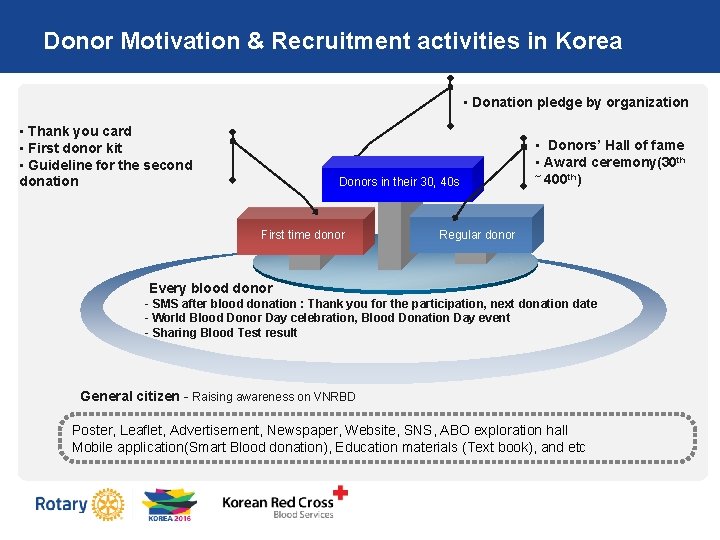 Donor Motivation & Recruitment activities in Korea

▪ Donation pledge by organization

▪ Thank you card
▪ First donor kit
▪ Guideline for the second donation

▪ Donors' Hall of fame
▪ Award ceremony($30^{th}$ ~ $400^{th}$)

Donors in their 30, 40s

First time donor

Regular donor

Every blood donor
- SMS after blood donation : Thank you for the participation, next donation date
- World Blood Donor Day celebration, Blood Donation Day event
- Sharing Blood Test result

General citizen - Raising awareness on VNRBD

Poster, Leaflet, Advertisement, Newspaper, Website, SNS, ABO exploration hall
Mobile application(Smart Blood donation), Education materials (Text book), and etc

Rotary

KOREA 2016

Korean Red Cross
Blood Services